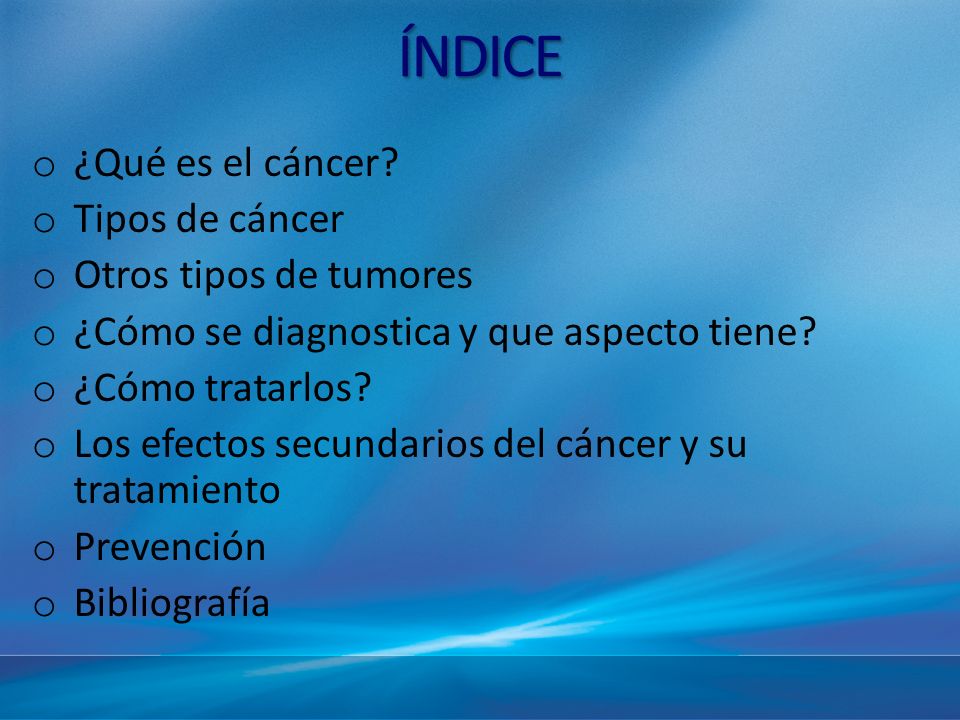 ÍNDICE

o ¿Qué es el cáncer?
o Tipos de cáncer
o Otros tipos de tumores
o ¿Cómo se diagnostica y que aspecto tiene?
o ¿Cómo tratarlos?
o Los efectos secundarios del cáncer y su tratamiento
o Prevención
o Bibliografía